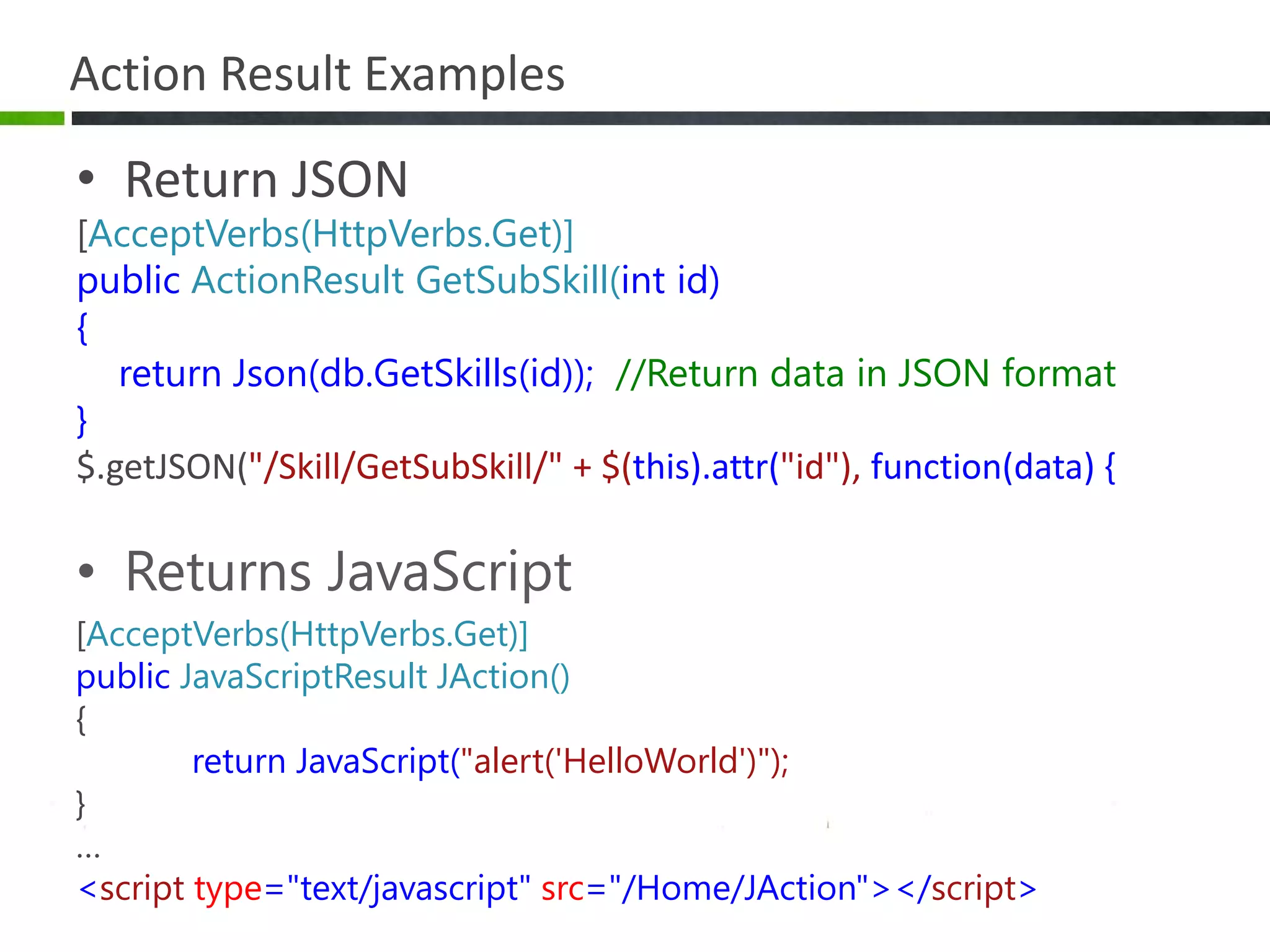 Action Result Examples

• Return JSON

[AcceptVerbs(HttpVerbs.Get)]
public ActionResult GetSubSkill(int id)
{
return Json(db.GetSkills(id)); //Return data in JSON format
}
$.getJSON("/Skill/GetSubSkill/" + $(this).attr("id"), function(data) {

• Returns JavaScript

[AcceptVerbs(HttpVerbs.Get)]
public JavaScriptResult JAction()
{
return JavaScript("alert('HelloWorld')");
}
...
<script type="text/javascript" src="/Home/JAction"></script>